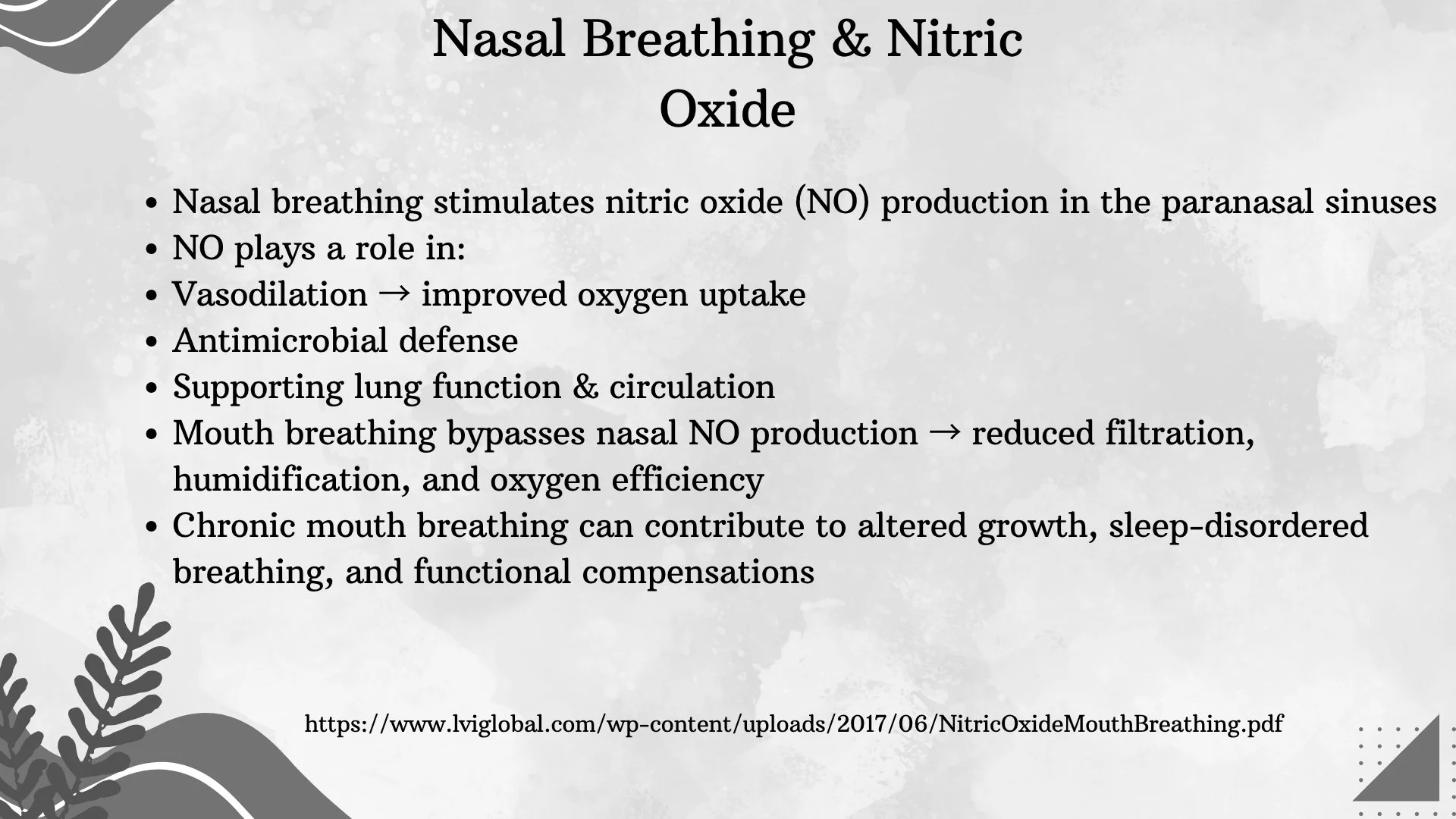 Nasal Breathing & Nitric Oxide

- Nasal breathing stimulates nitric oxide (NO) production in the paranasal sinuses
- NO plays a role in:
- Vasodilation → improved oxygen uptake
- Antimicrobial defense
- Supporting lung function & circulation
- Mouth breathing bypasses nasal NO production → reduced filtration, humidification, and oxygen efficiency
- Chronic mouth breathing can contribute to altered growth, sleep-disordered breathing, and functional compensations

https://www.lviglobal.com/wp-content/uploads/2017/06/NitricOxideMouthBreathing.pdf